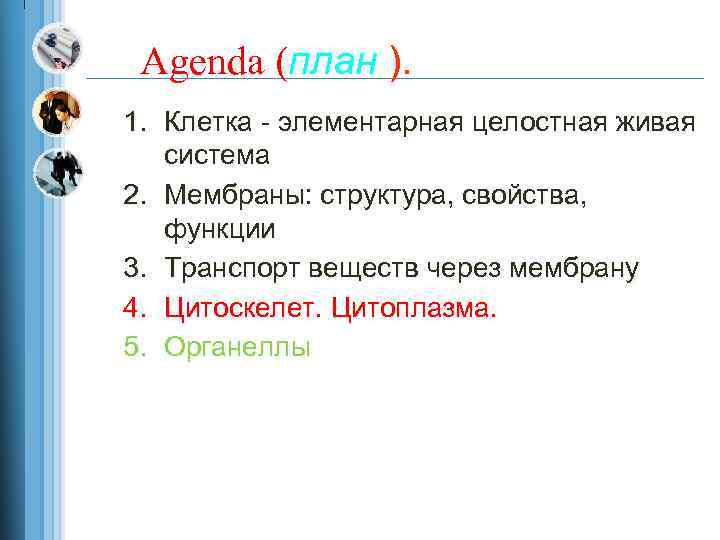 Agenda (план ).

1. Клетка - элементарная целостная живая система
2. Мембраны: структура, свойства, функции
3. Транспорт веществ через мембрану
4. Цитоскелет. Цитоплазма.
5. Органеллы